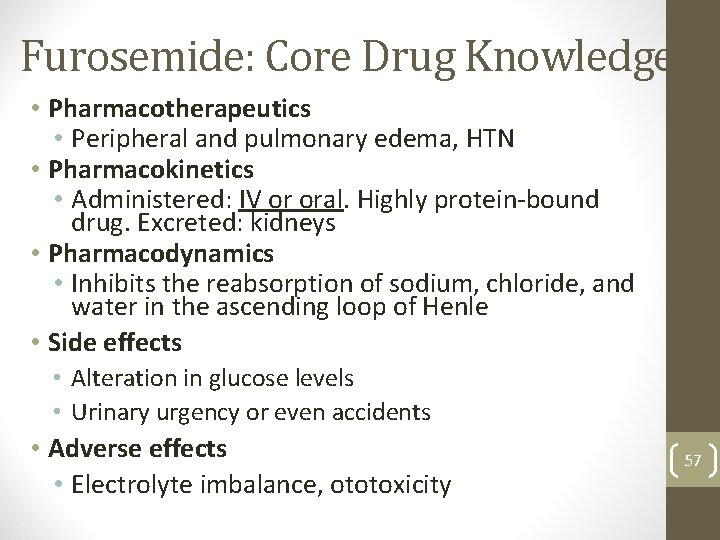 Furosemide: Core Drug Knowledge

• Pharmacotherapeutics
  • Peripheral and pulmonary edema, HTN
• Pharmacokinetics
  • Administered: IV or oral. Highly protein-bound drug. Excreted: kidneys
• Pharmacodynamics
  • Inhibits the reabsorption of sodium, chloride, and water in the ascending loop of Henle
• Side effects
  • Alteration in glucose levels
  • Urinary urgency or even accidents
• Adverse effects
  • Electrolyte imbalance, ototoxicity

57